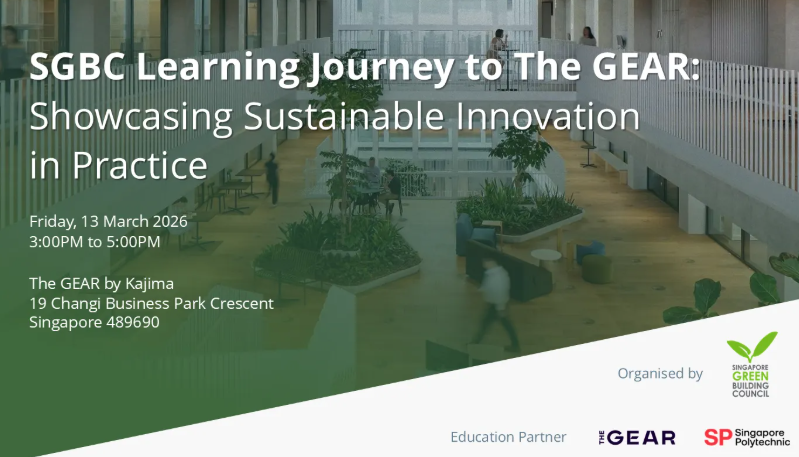 SGBC Learning Journey to The GEAR: Showcasing Sustainable Innovation in Practice

Friday, 13 March 2026
3:00PM to 5:00PM

The GEAR by Kajima
19 Changi Business Park Crescent
Singapore 489690

Organised by

SINGAPORE GREEN BUILDING COUNCIL

Education Partner

THE GEAR

SP Singapore Polytechnic